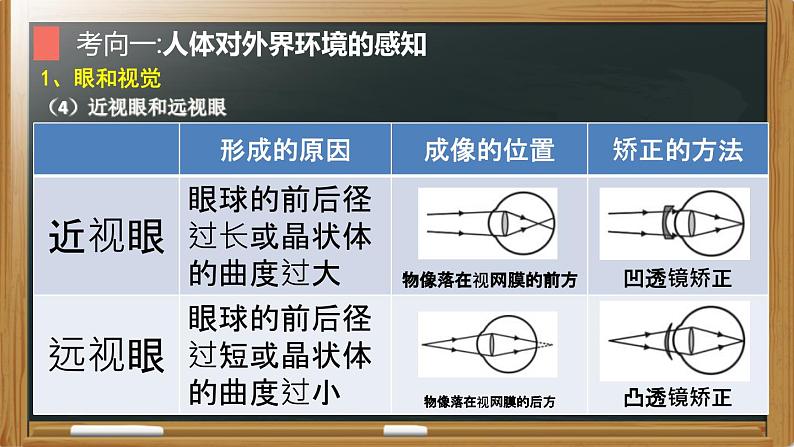 考向一:人体对外界环境的感知

1、眼和视觉

（4）近视眼和远视眼

| | 形成的原因 | 成像的位置 | 矫正的方法 |
|---|---|---|---|
| 近视眼 | 眼球的前后径过长或晶状体的曲度过大 | 物像落在视网膜的前方 | 凹透镜矫正 |
| 远视眼 | 眼球的前后径过短或晶状体的曲度过小 | 物像落在视网膜的后方 | 凸透镜矫正 |